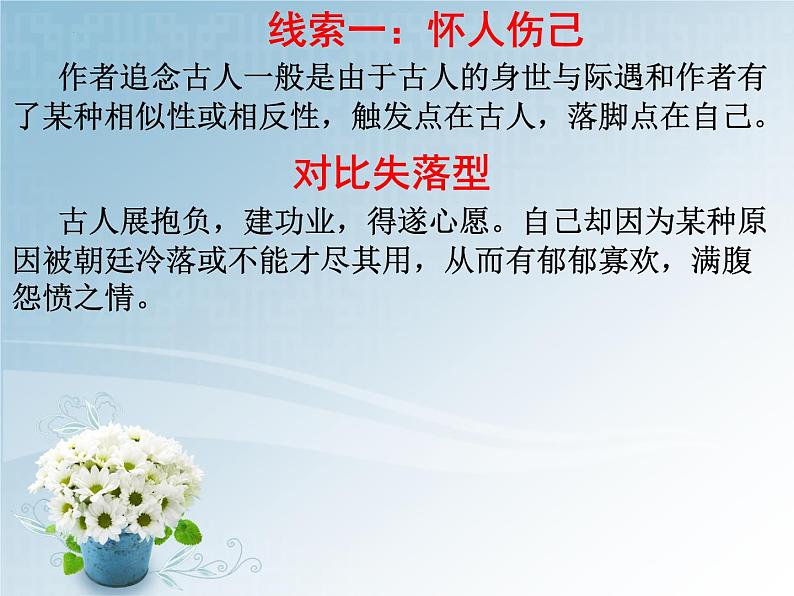 线索一：怀人伤己

作者追念古人一般是由于古人的身世与际遇和作者有了某种相似性或相反性，触发点在古人，落脚点在自己。

对比失落型

古人展抱负，建功业，得遂心愿。自己却因为某种原因被朝廷冷落或不能才尽其用，从而有郁郁寡欢，满腹怨愤之情。